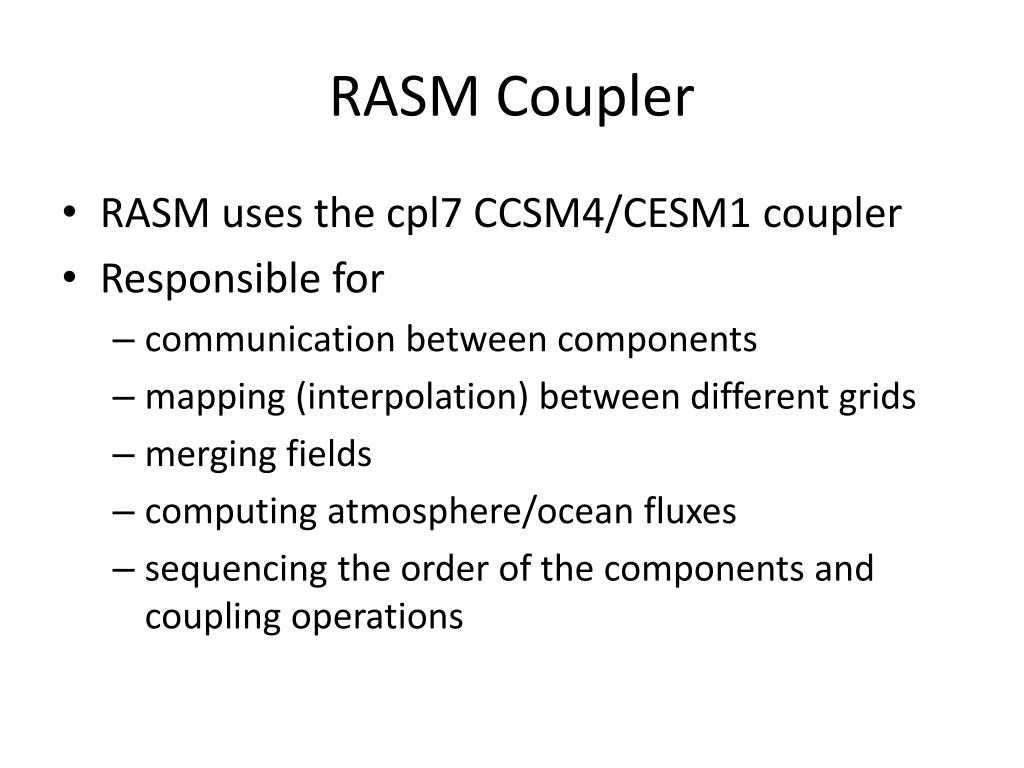 RASM Coupler

• RASM uses the cpl7 CCSM4/CESM1 coupler
• Responsible for
– communication between components
– mapping (interpolation) between different grids
– merging fields
– computing atmosphere/ocean fluxes
– sequencing the order of the components and coupling operations